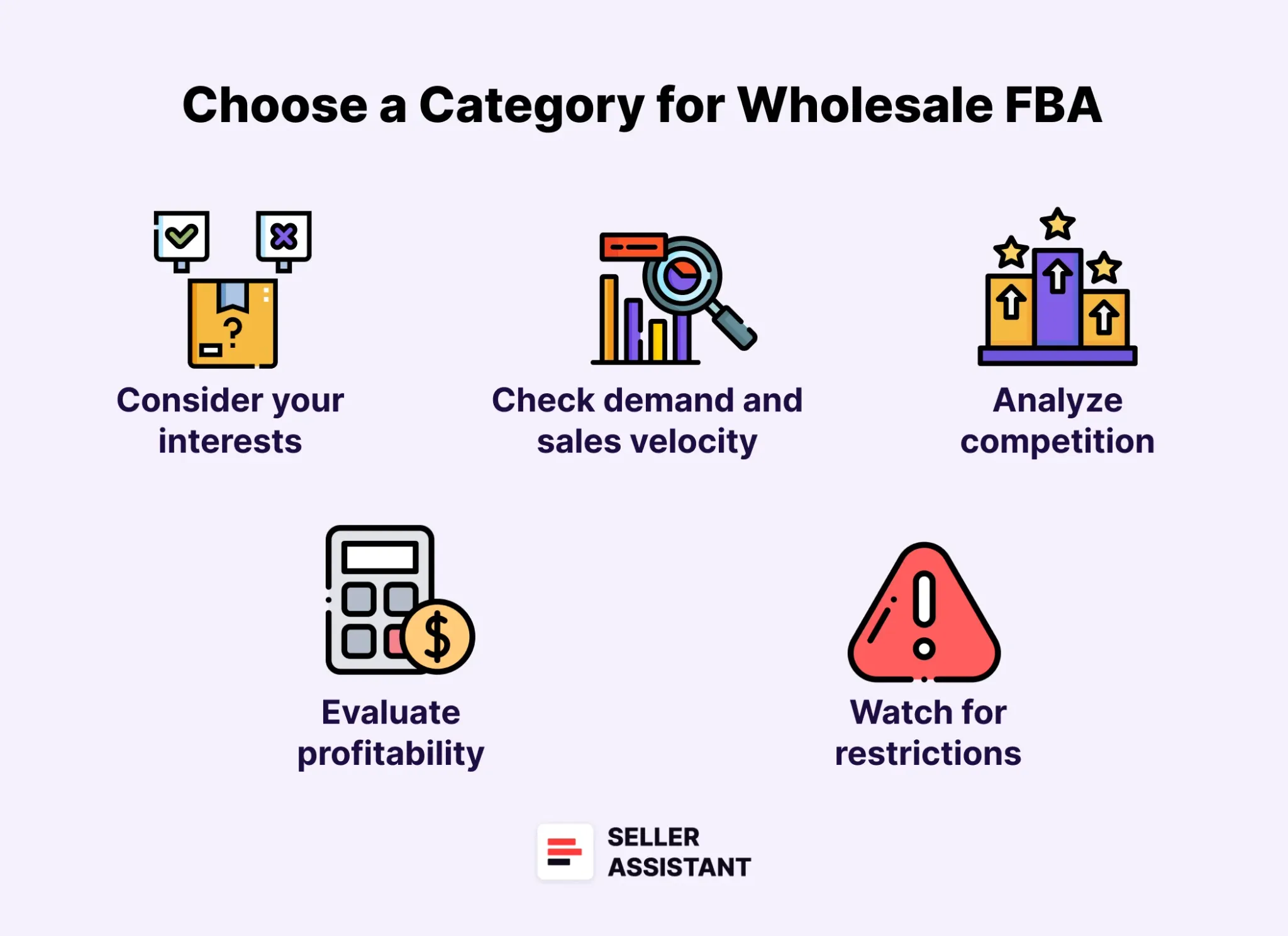 Choose a Category for Wholesale FBA

Consider your interests

Check demand and sales velocity

Analyze competition

Evaluate profitability

Watch for restrictions

SELLER ASSISTANT